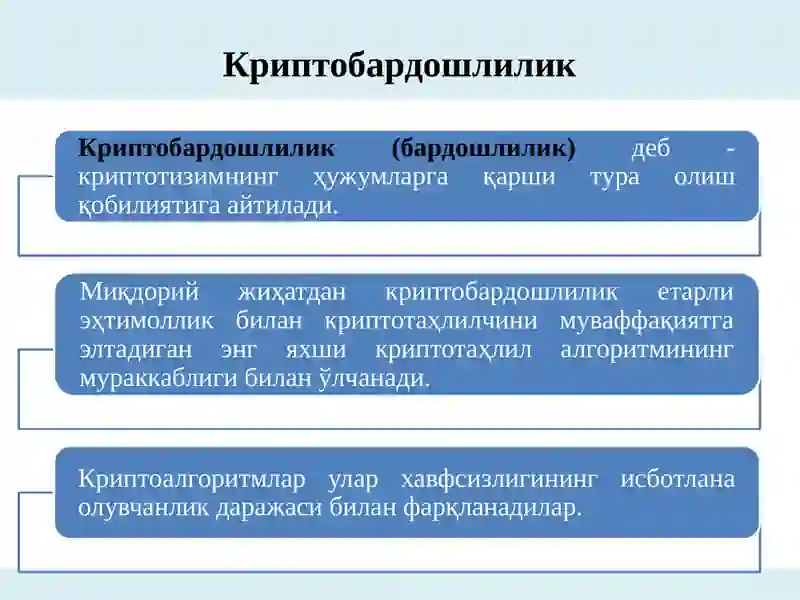 Криптобардошлилик

Криптобардошлилик (бардошлилик) деб - криптотизимнинг ҳужумларга қарши тура олиш қобилиятига айтилади.

Миқдорий жиҳатдан криптобардошлилик етарли эҳтимоллик билан криптотаҳлилчини муваффақиятга элтадиган энг яхши криптотаҳлил алгоритмининг мураккаблиги билан ўлчанади.

Криптоалгоритмлар улар хавфсизлигининг исботлана олувчанлик даражаси билан фарқланадилар.